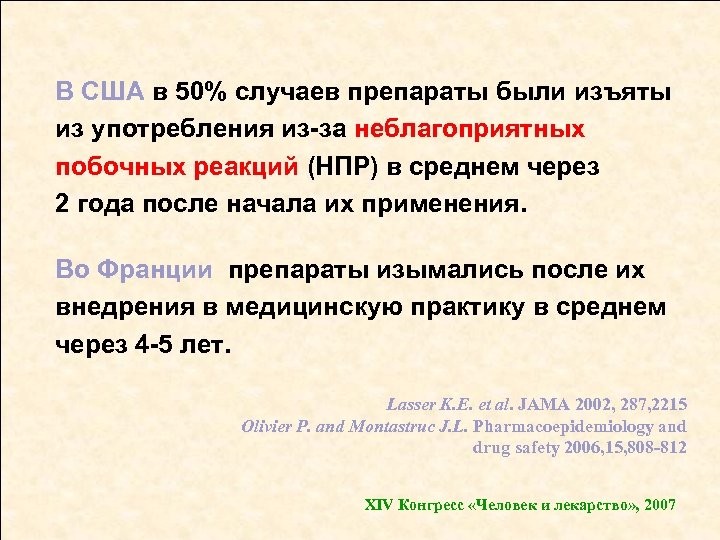 В США в 50% случаев препараты были изъяты из употребления из-за неблагоприятных побочных реакций (НПР) в среднем через 2 года после начала их применения.

Во Франции препараты изымались после их внедрения в медицинскую практику в среднем через 4-5 лет.

Lasser K.E. et al. JAMA 2002, 287,2215
Olivier P. and Montastruc J.L. Pharmacoepidemiology and drug safety 2006,15,808-812

XIV Конгресс «Человек и лекарство», 2007